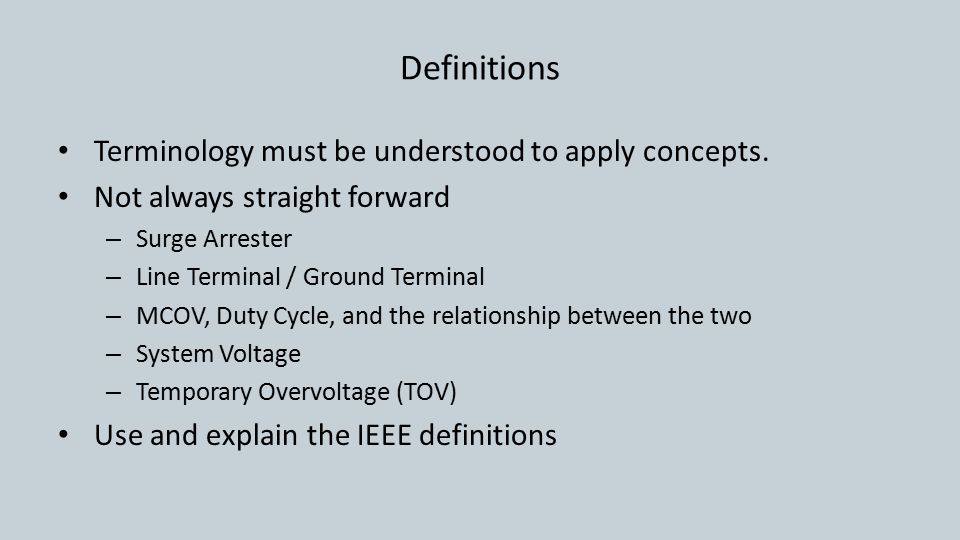 Definitions

• Terminology must be understood to apply concepts.
• Not always straight forward
  – Surge Arrester
  – Line Terminal / Ground Terminal
  – MCOV, Duty Cycle, and the relationship between the two
  – System Voltage
  – Temporary Overvoltage (TOV)
• Use and explain the IEEE definitions